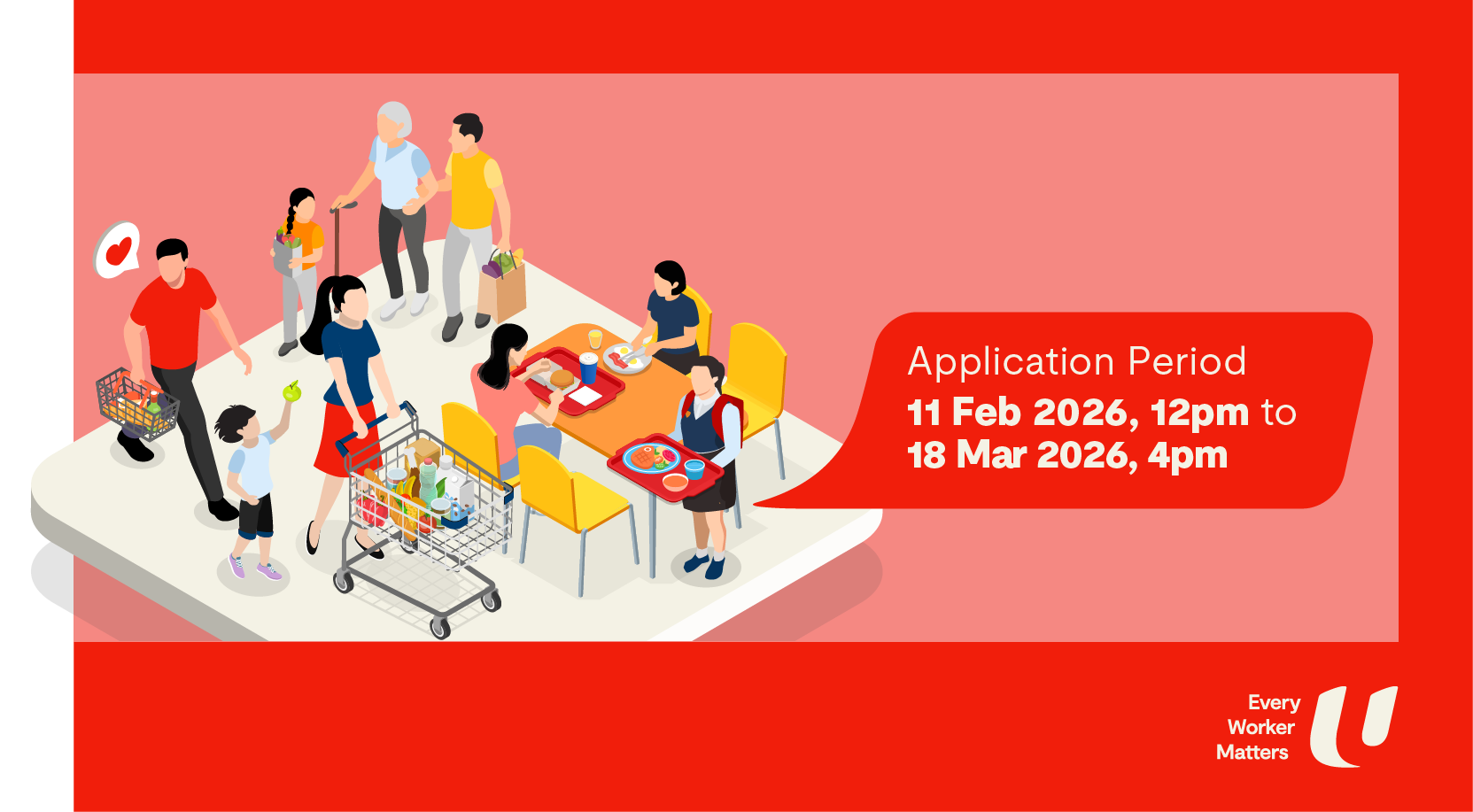 Application Period
11 Feb 2026, 12pm to
18 Mar 2026, 4pm

Every
Worker
Matters